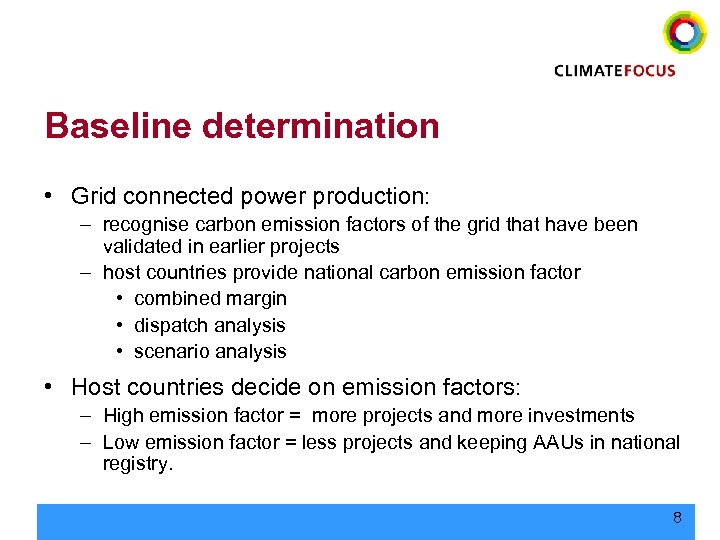 CLIMATEFOCUS

Baseline determination

• Grid connected power production:
– recognise carbon emission factors of the grid that have been validated in earlier projects
– host countries provide national carbon emission factor
• combined margin
• dispatch analysis
• scenario analysis

• Host countries decide on emission factors:
– High emission factor = more projects and more investments
– Low emission factor = less projects and keeping AAUs in national registry.

8